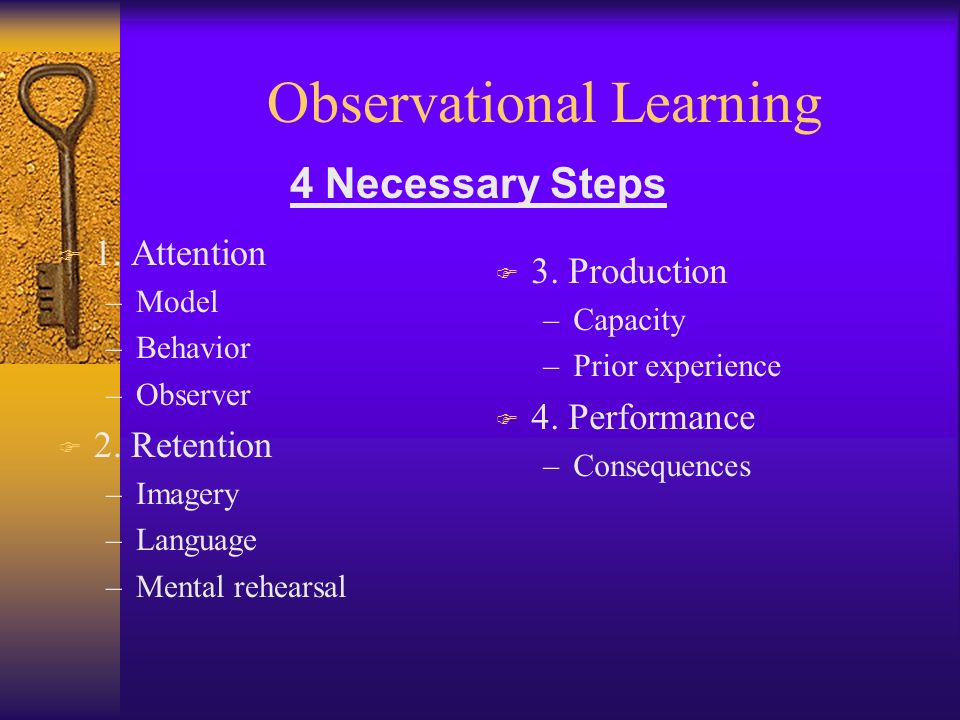 Observational Learning

4 Necessary Steps

1. Attention
– Model
– Behavior
– Observer

2. Retention
– Imagery
– Language
– Mental rehearsal

3. Production
– Capacity
– Prior experience

4. Performance
– Consequences